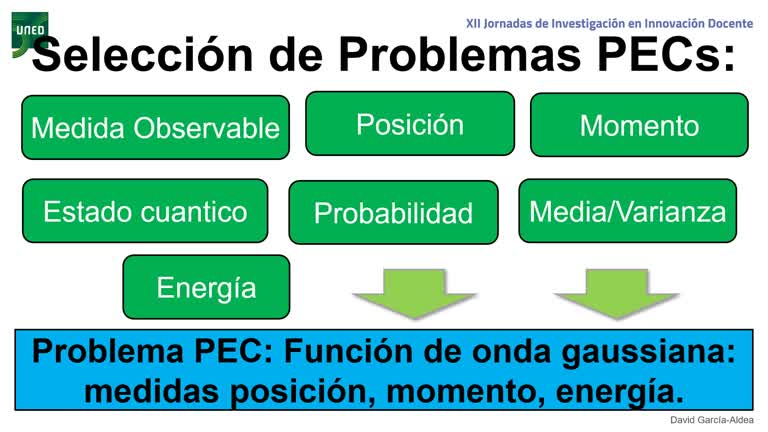 UNED

XII Jornadas de Investigación en Innovación Docente

Selección de Problemas PECs:

Medida Observable

Posición

Momento

Estado cuantico

Probabilidad

Media/Varianza

Energía

Problema PEC: Función de onda gaussiana: medidas posición, momento, energía.

David García-Aldea